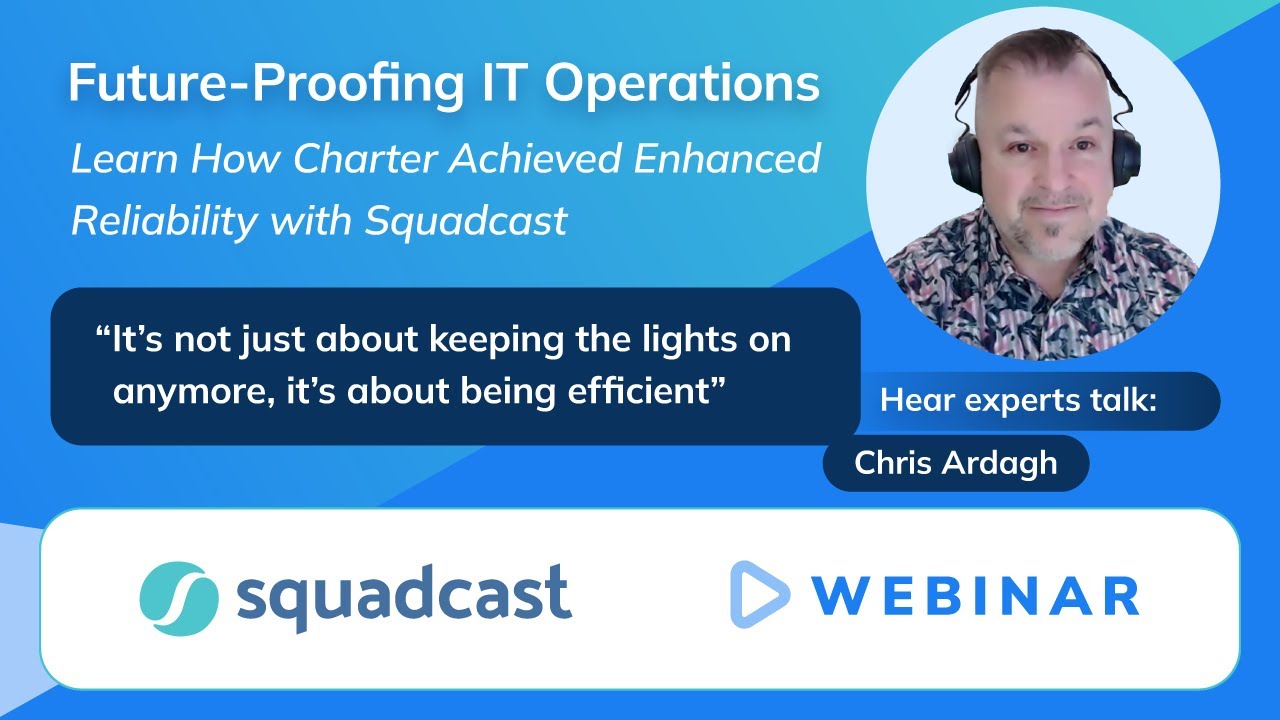 Future-Proofing IT Operations

Learn How Charter Achieved Enhanced Reliability with Squadcast

“It’s not just about keeping the lights on anymore, it’s about being efficient”

Hear experts talk:

Chris Ardagh

squadcast

WEBINAR